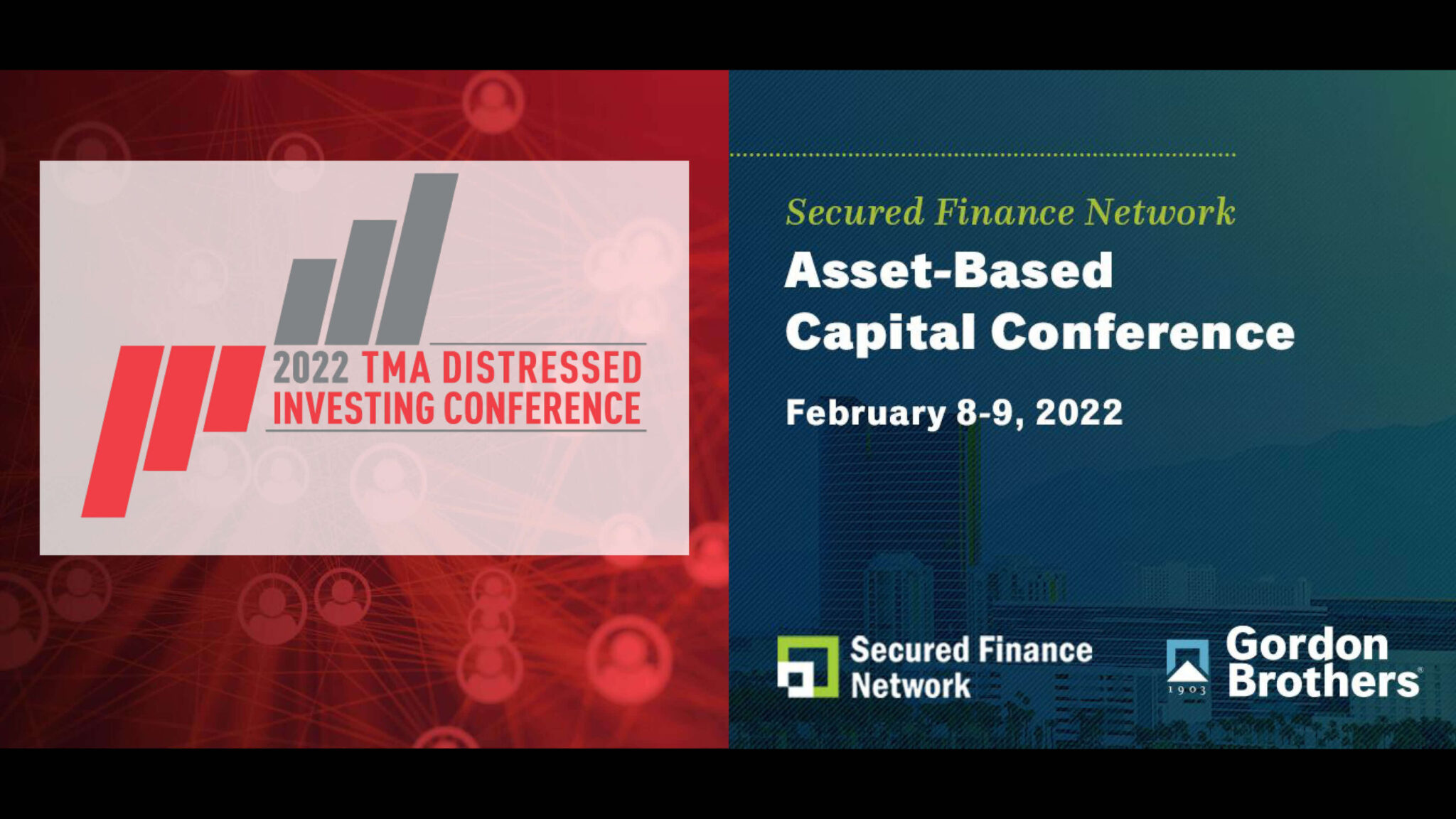 2022 TMA DISTRESSED INVESTING CONFERENCE

Secured Finance Network

Asset-Based Capital Conference

February 8-9, 2022

Secured Finance Network

1903 Gordon Brothers